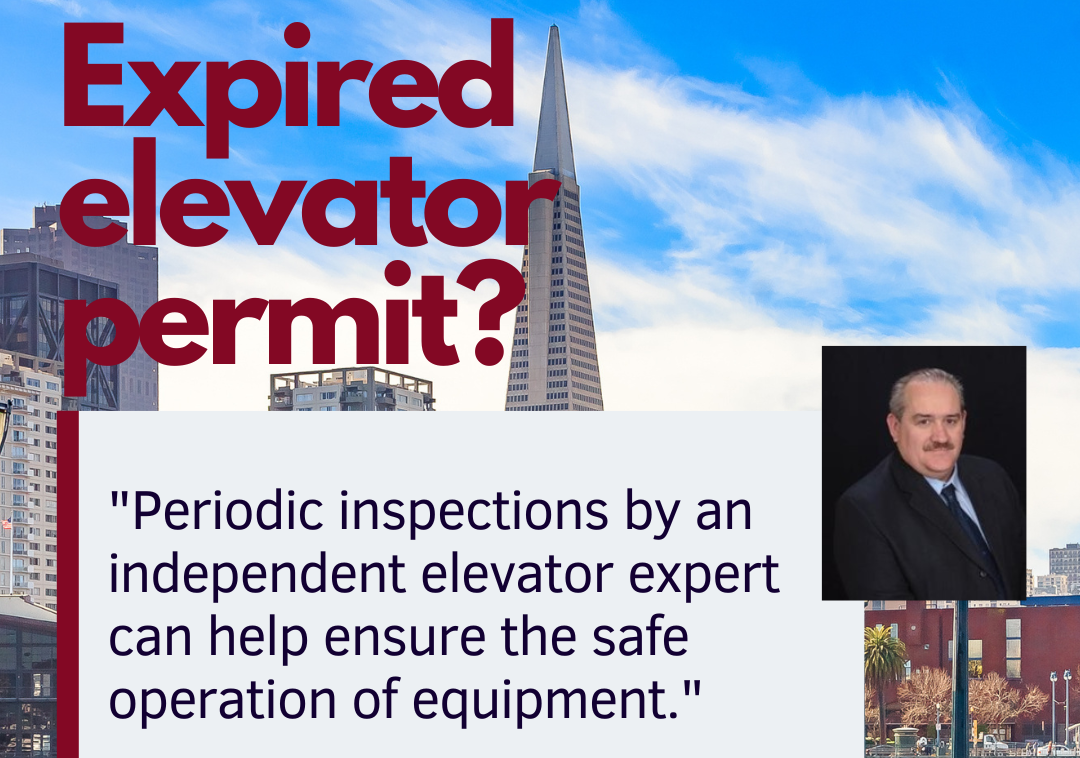 Expired elevator permit?

"Periodic inspections by an independent elevator expert can help ensure the safe operation of equipment."